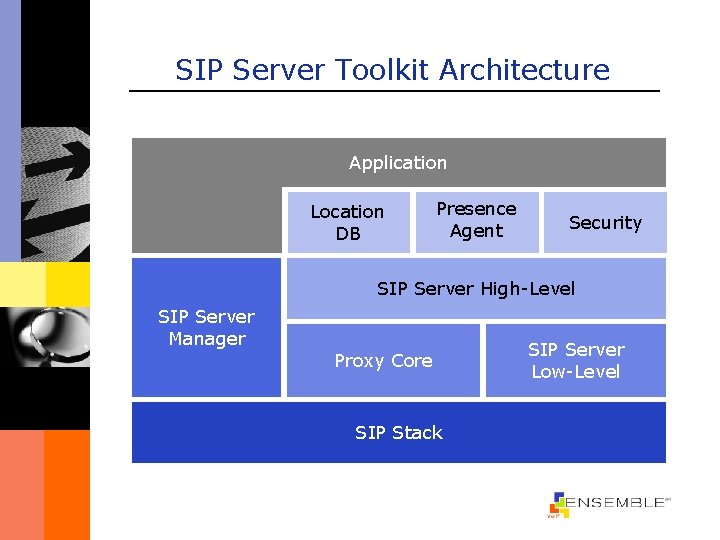 SIP Server Toolkit Architecture

Application

Location DB

Presence Agent

Security

SIP Server Manager

SIP Server High-Level

Proxy Core

SIP Server Low-Level

SIP Stack

ENSEMBLE